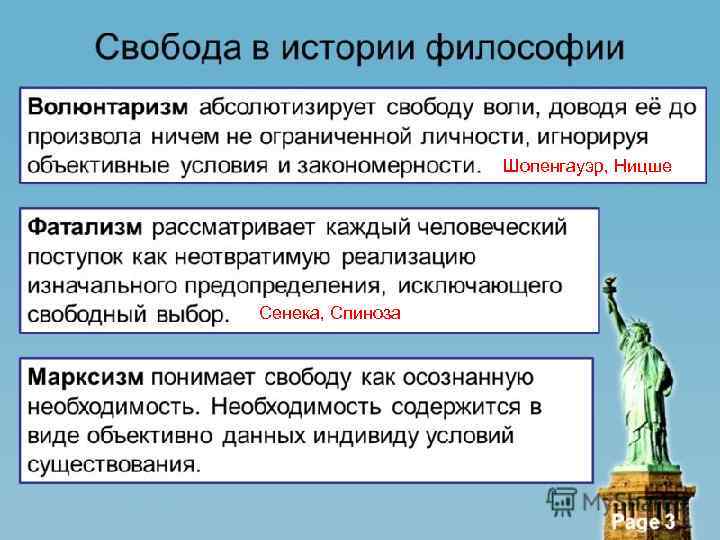 Свобода в истории философии

Волюнтаризм абсолютизирует свободу воли, доводя её до произвола ничем не ограниченной личности, игнорируя объективные условия и закономерности. Шопенгауэр, Ницше

Фатализм рассматривает каждый человеческий поступок как неотвратимую реализацию изначального предопределения, исключающего свободный выбор. Сенека, Спиноза

Марксизм понимает свободу как осознанную необходимость. Необходимость содержится в виде объективно данных индивиду условий существования.

MyShared

Page 3